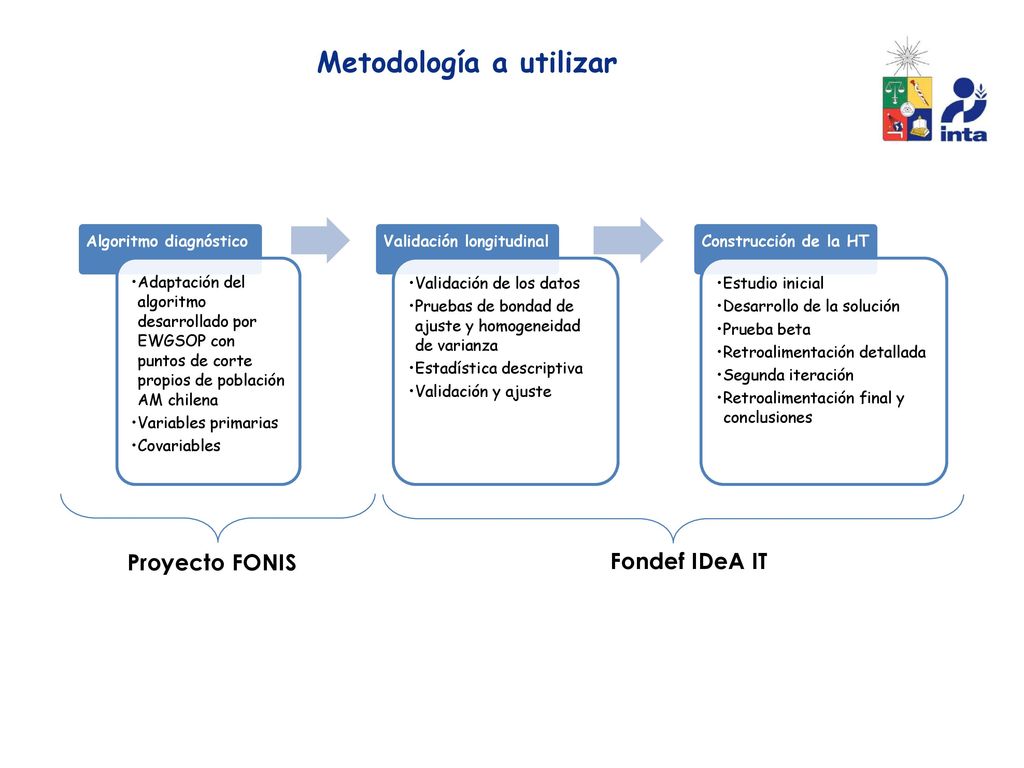 Metodología a utilizar

inta

Algoritmo diagnóstico

•Adaptación del algoritmo desarrollado por EWGSOP con puntos de corte propios de población AM chilena
•Variables primarias
•Covariables

Validación longitudinal

•Validación de los datos
•Pruebas de bondad de ajuste y homogeneidad de varianza
•Estadística descriptiva
•Validación y ajuste

Construcción de la HT

•Estudio inicial
•Desarrollo de la solución
•Prueba beta
•Retroalimentación detallada
•Segunda iteración
•Retroalimentación final y conclusiones

Proyecto FONIS

Fondef IDeA IT